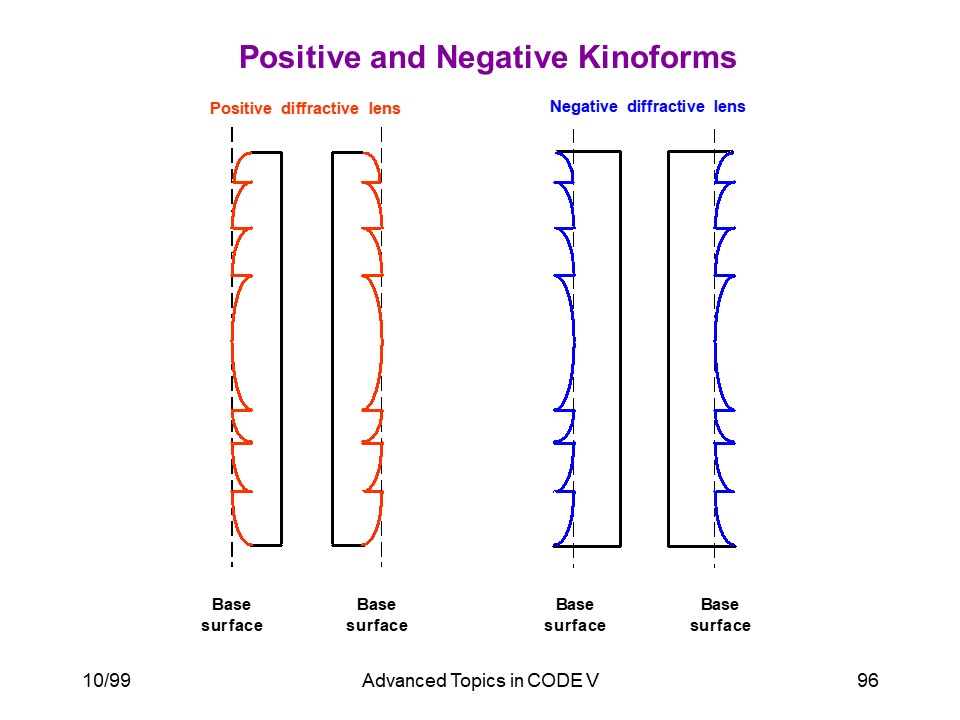 Positive and Negative Kinoforms

Positive diffractive lens

Negative diffractive lens

Base surface

Base surface

Base surface

Base surface

10/99

Advanced Topics in CODE V

96